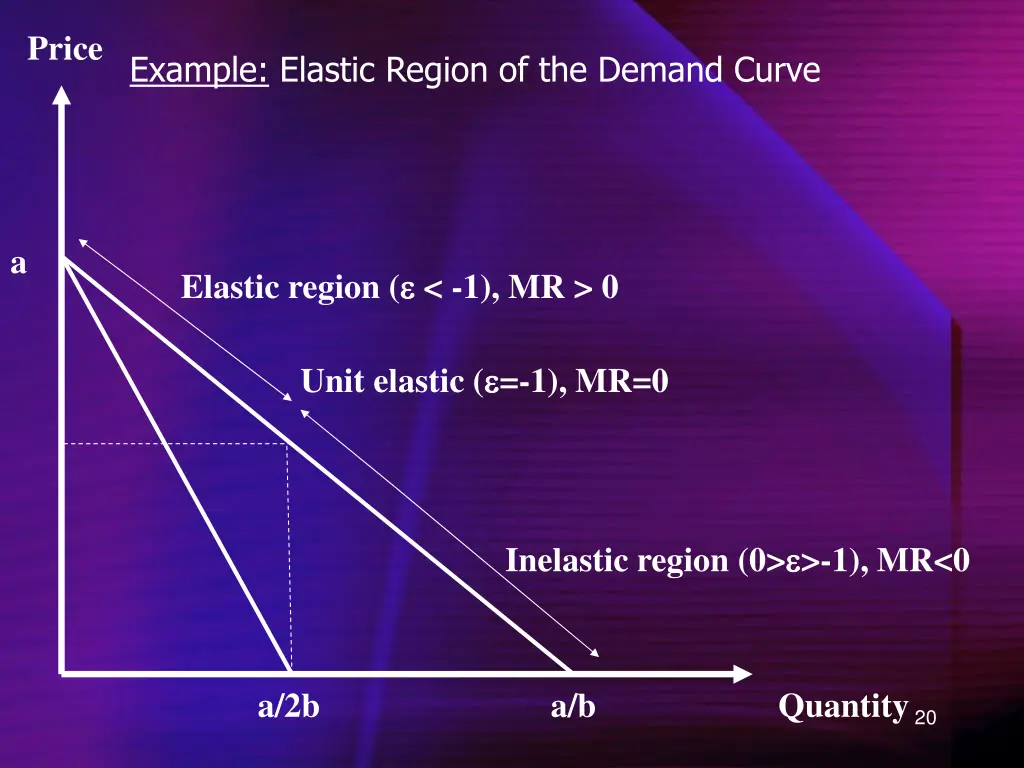 Price

Example: Elastic Region of the Demand Curve

a

Elastic region ($\varepsilon < -1$), MR > 0

Unit elastic ($\varepsilon=-1$), MR=0

Inelastic region ($0>\varepsilon>-1$), MR<0

a/2b

a/b

Quantity

20